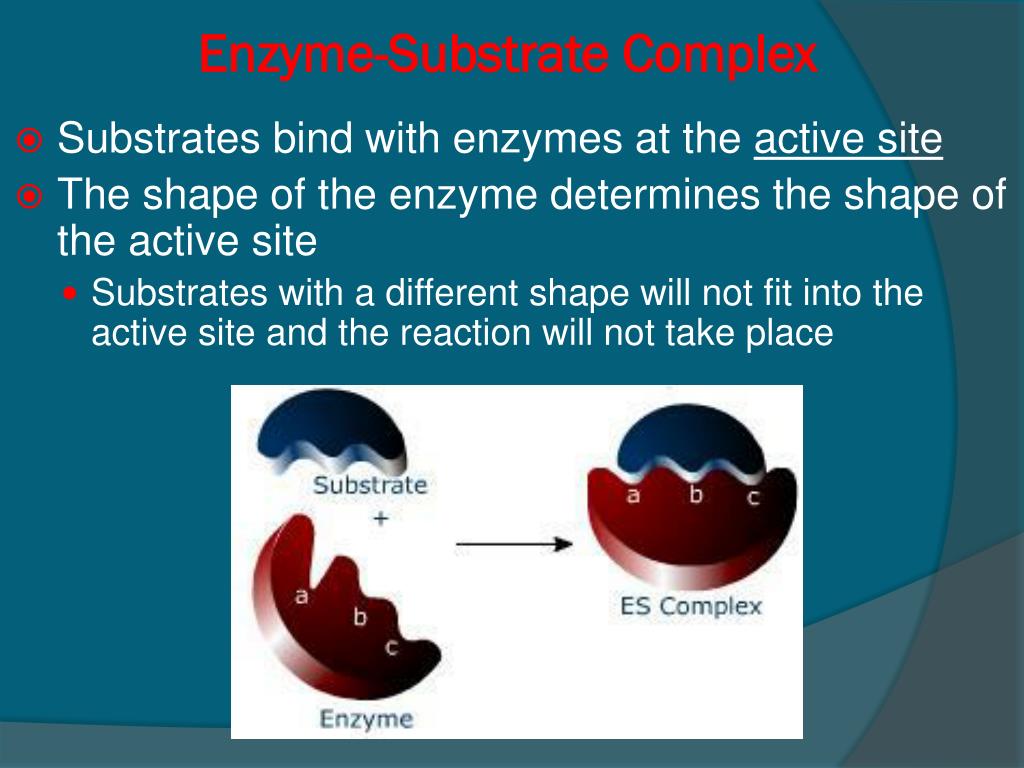 Enzyme-Substrate Complex

Substrates bind with enzymes at the active site

The shape of the enzyme determines the shape of the active site

Substrates with a different shape will not fit into the active site and the reaction will not take place

Substrate
+
a
b
c
Enzyme

a b c
ES Complex